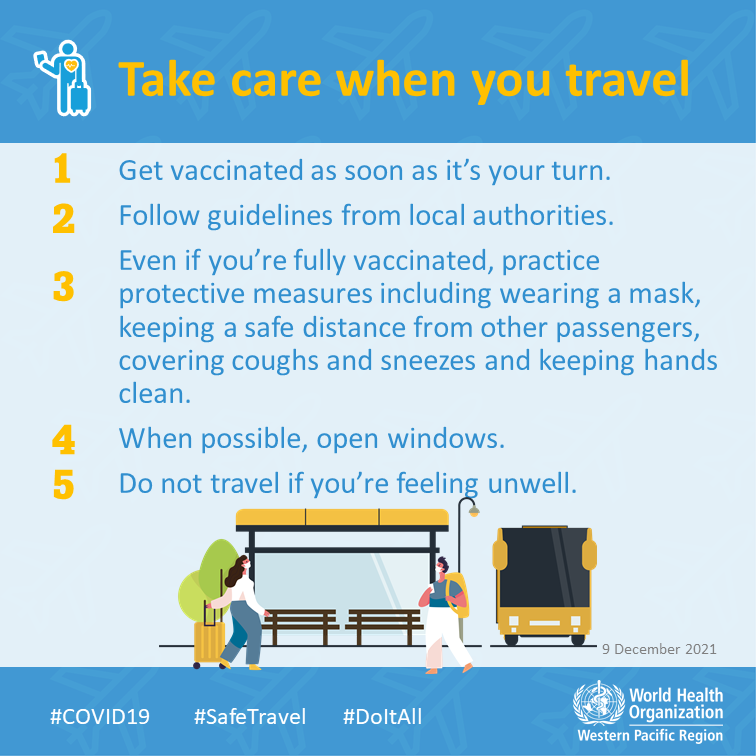 Take care when you travel

1 Get vaccinated as soon as it's your turn.

2 Follow guidelines from local authorities.

3 Even if you're fully vaccinated, practice protective measures including wearing a mask, keeping a safe distance from other passengers, covering coughs and sneezes and keeping hands clean.

4 When possible, open windows.

5 Do not travel if you're feeling unwell.

9 December 2021

#COVID19 #SafeTravel #DoItAll

World Health Organization
Western Pacific Region